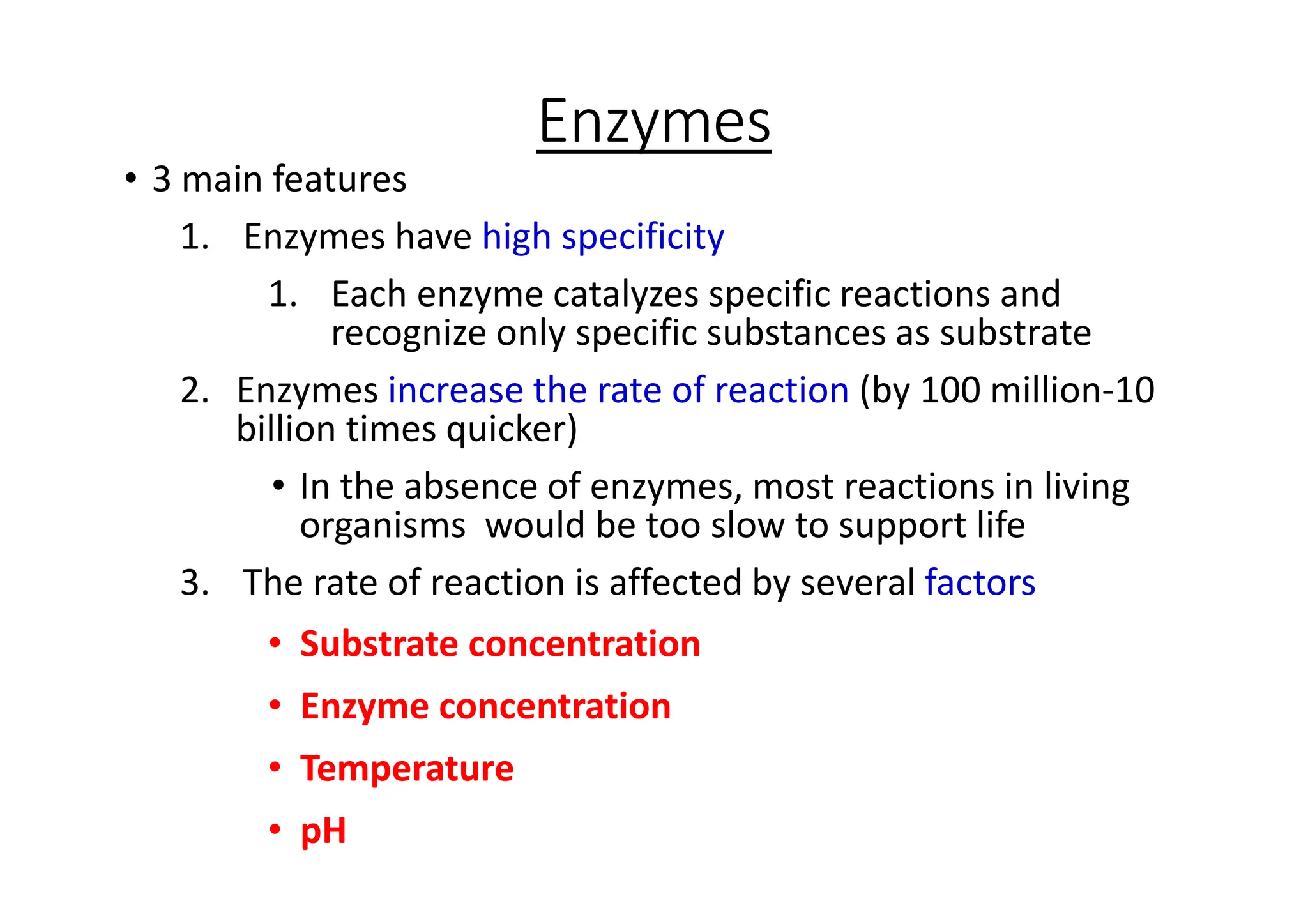 Enzymes

• 3 main features

1. Enzymes have high specificity

1. Each enzyme catalyzes specific reactions and recognize only specific substances as substrate

2. Enzymes increase the rate of reaction (by 100 million-10 billion times quicker)

• In the absence of enzymes, most reactions in living organisms would be too slow to support life

3. The rate of reaction is affected by several factors

• Substrate concentration

• Enzyme concentration

• Temperature

• pH